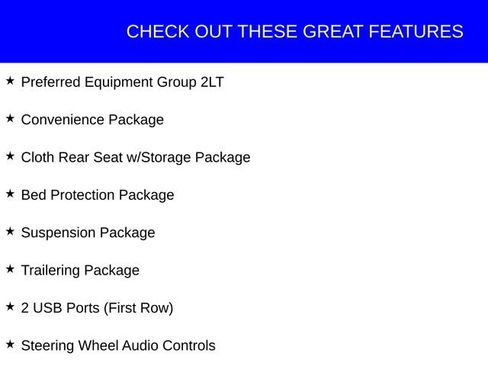 CHECK OUT THESE GREAT FEATURES

★ Preferred Equipment Group 2LT

★ Convenience Package

★ Cloth Rear Seat w/Storage Package

★ Bed Protection Package

★ Suspension Package

★ Trailering Package

★ 2 USB Ports (First Row)

★ Steering Wheel Audio Controls